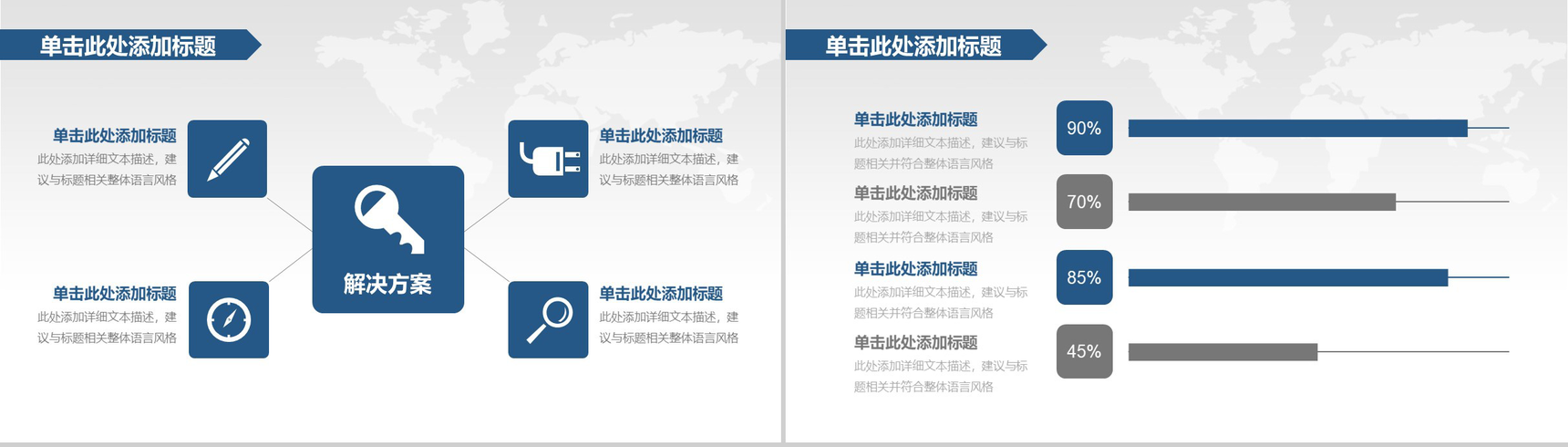 单击此处添加标题

单击此处添加标题
此处添加详细文本描述，建议与标题相关整体语言风格

单击此处添加标题
此处添加详细文本描述，建议与标题相关整体语言风格

解决方案

单击此处添加标题
此处添加详细文本描述，建议与标题相关整体语言风格

单击此处添加标题
此处添加详细文本描述，建议与标题相关整体语言风格

单击此处添加标题

单击此处添加标题
此处添加详细文本描述，建议与标题相关并符合整体语言风格
90%

单击此处添加标题
此处添加详细文本描述，建议与标题相关并符合整体语言风格
70%

单击此处添加标题
此处添加详细文本描述，建议与标题相关并符合整体语言风格
85%

单击此处添加标题
此处添加详细文本描述，建议与标题相关并符合整体语言风格
45%